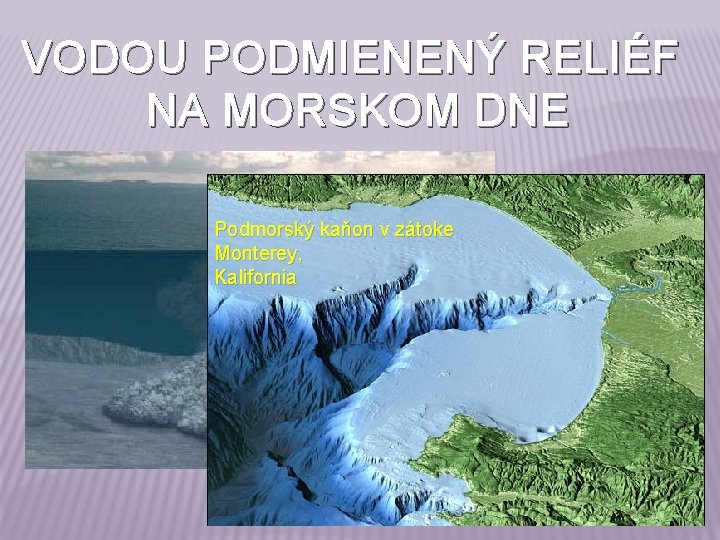 VODOU PODMIENENÝ RELIÉF NA MORSKOM DNE

Podmorský kaňon v zátoke Monterey, Kalifornia